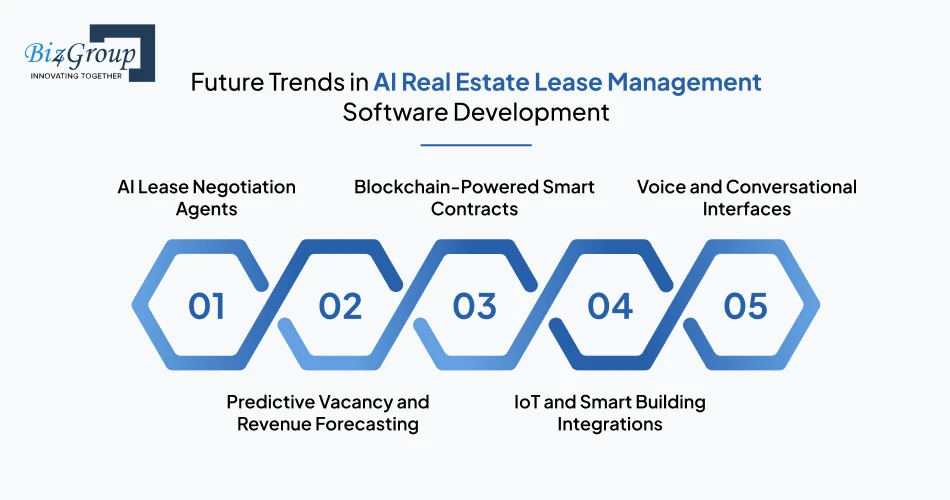 Biz4Group
INNOVATING TOGETHER

Future Trends in AI Real Estate Lease Management Software Development

AI Lease Negotiation Agents

Blockchain-Powered Smart Contracts

Voice and Conversational Interfaces

01

02

03

04

05

Predictive Vacancy and Revenue Forecasting

IoT and Smart Building Integrations